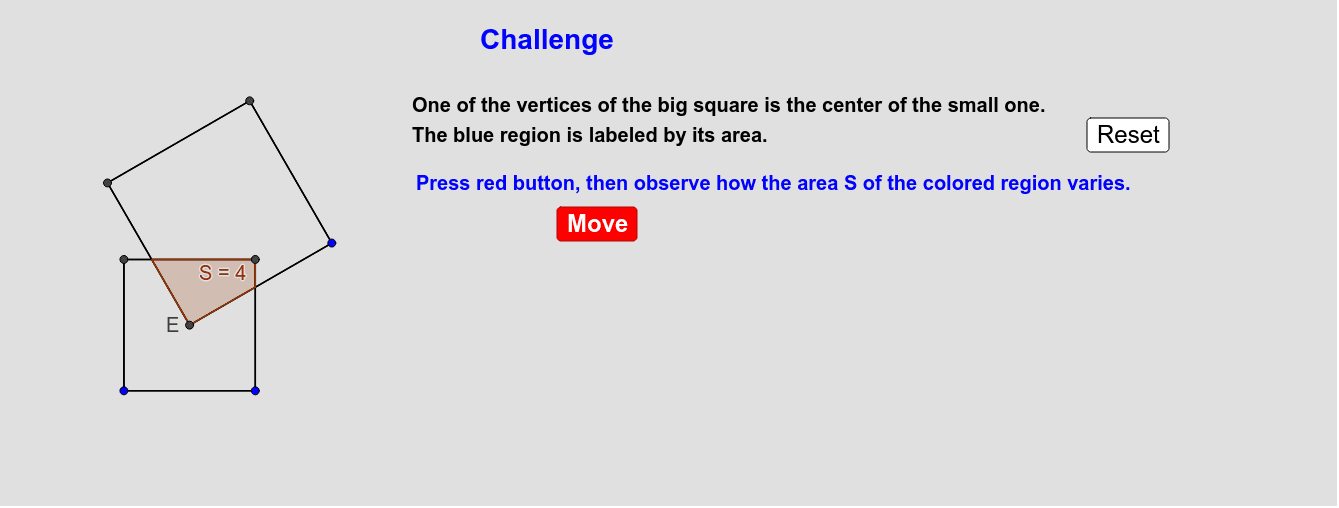 Challenge

One of the vertices of the big square is the center of the small one.
The blue region is labeled by its area.

Reset

Press red button, then observe how the area S of the colored region varies.

Move

S = 4

E